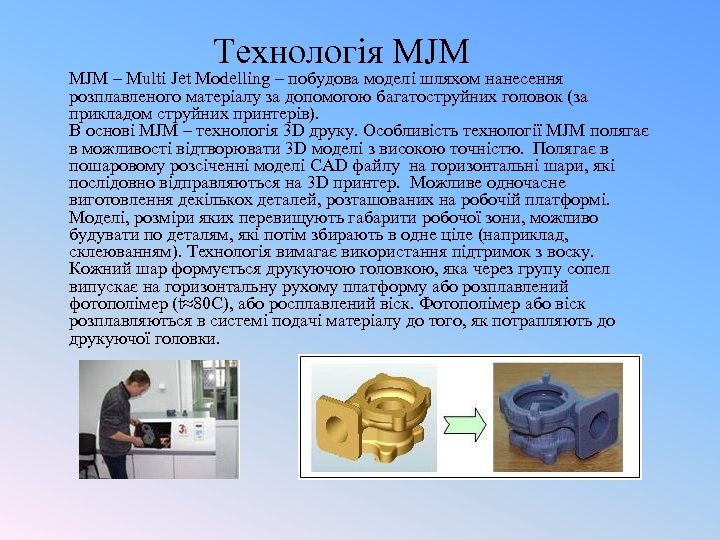 Технологія MJM

MJM – Multi Jet Modelling – побудова моделі шляхом нанесення розплавленого матеріалу за допомогою багатоструйних головок (за прикладом струйних принтерів).
В основі MJM – технологія 3D друку. Особливість технології MJM полягає в можливості відтворювати 3D моделі з високою точністю. Полягає в пошаровому розсіченні моделі CAD файлу на горизонтальні шари, які послідовно відправляються на 3D принтер. Можливе одночасне виготовлення декількох деталей, розташованих на робочій платформі. Моделі, розміри яких перевищують габарити робочої зони, можливо будувати по деталям, які потім збирають в одне ціле (наприклад, склеюванням). Технологія вимагає використання підтримок з воску. Кожний шар формується друкуючою головкою, яка через групу сопел випускає на горизонтальну рухому платформу або розплавлений фотополімер (t≈80С), або росплавлений віск. Фотополімер або віск розплавляються в системі подачі матеріалу до того, як потрапляють до друкуючої головки.